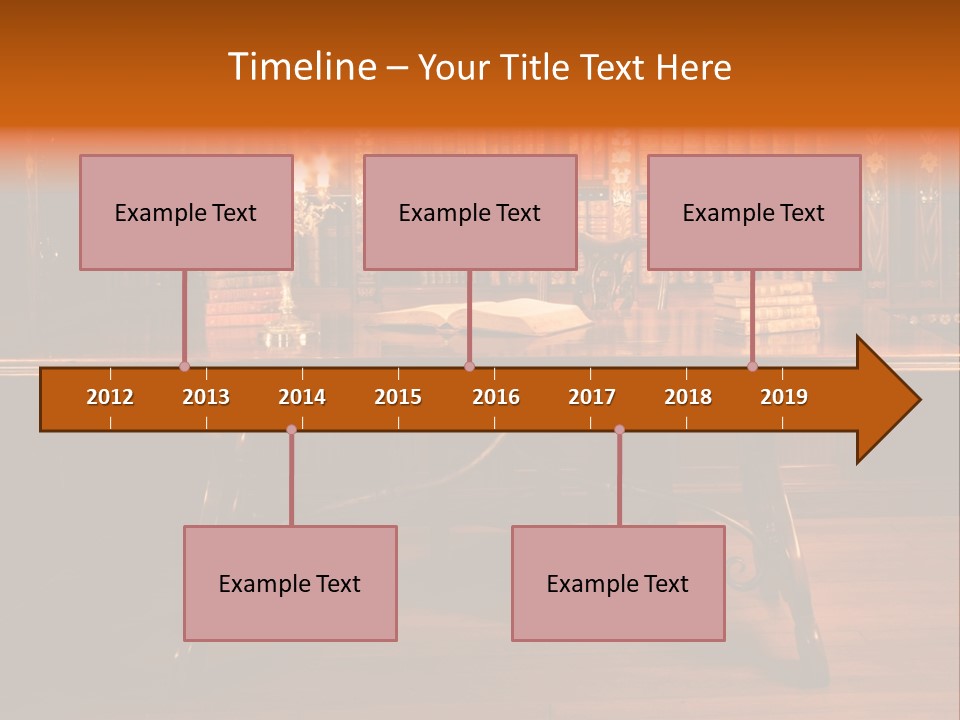 Timeline – Your Title Text Here

Example Text

Example Text

Example Text

2012 2013 2014 2015 2016 2017 2018 2019

Example Text

Example Text